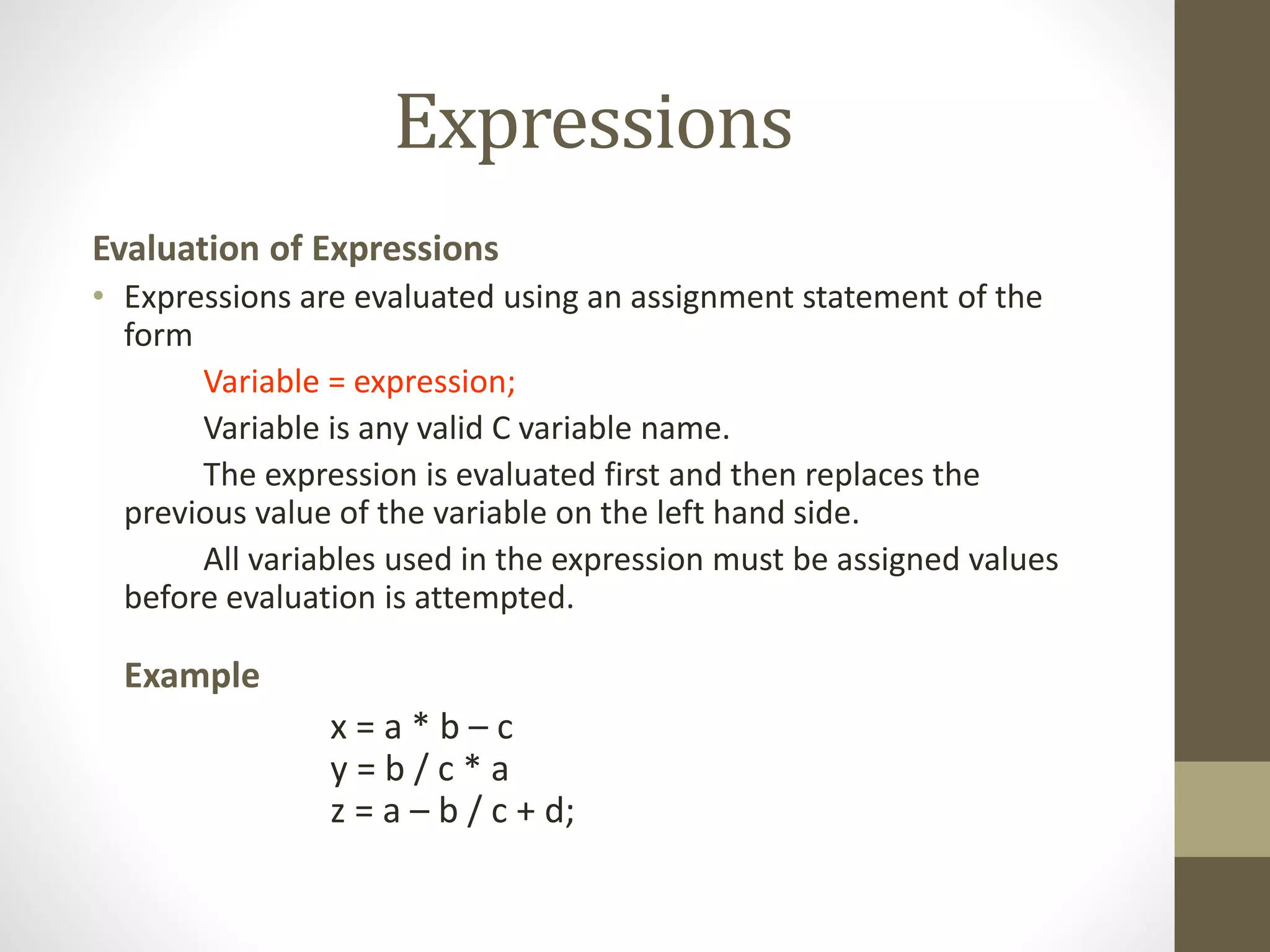 Expressions

Evaluation of Expressions

• Expressions are evaluated using an assignment statement of the form

Variable = expression;

Variable is any valid C variable name.

The expression is evaluated first and then replaces the previous value of the variable on the left hand side.

All variables used in the expression must be assigned values before evaluation is attempted.

Example

x = a * b – c
y = b / c * a
z = a – b / c + d;